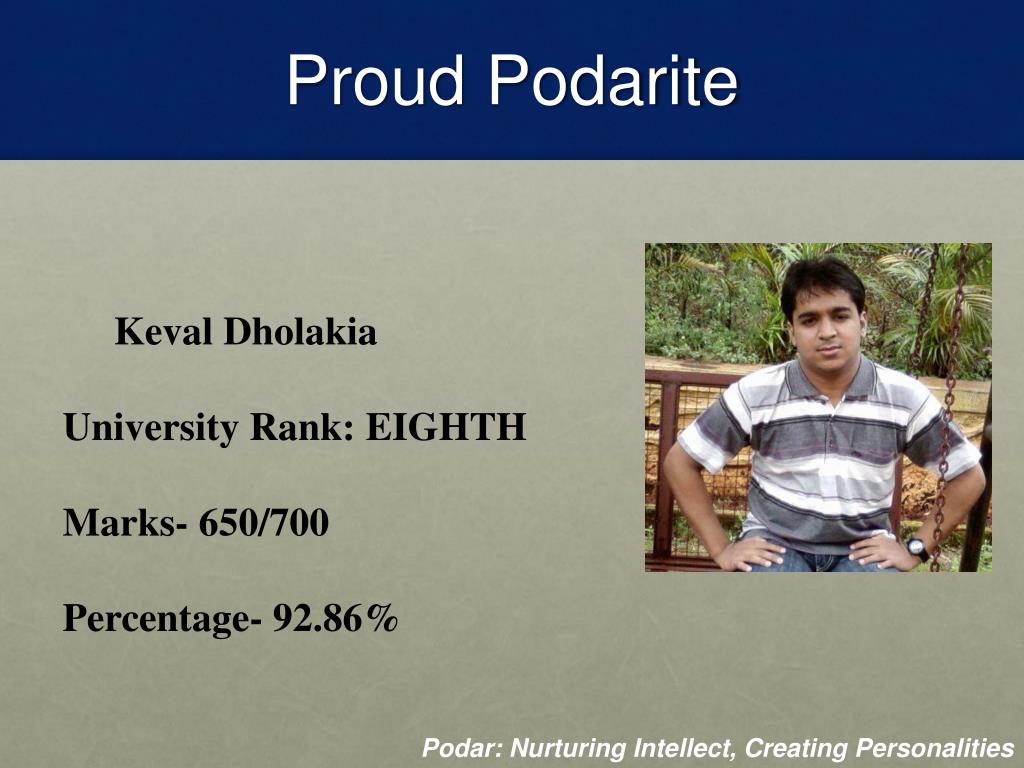 Proud Podarite

Keval Dholakia

University Rank: EIGHTH

Marks- 650/700

Percentage- 92.86%

Podar: Nurturing Intellect, Creating Personalities